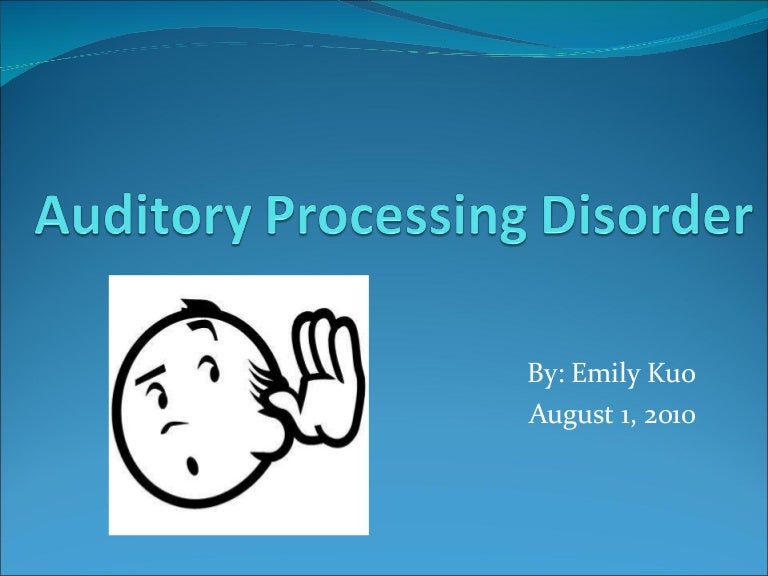 Auditory Processing Disorder

By: Emily Kuo
August 1, 2010